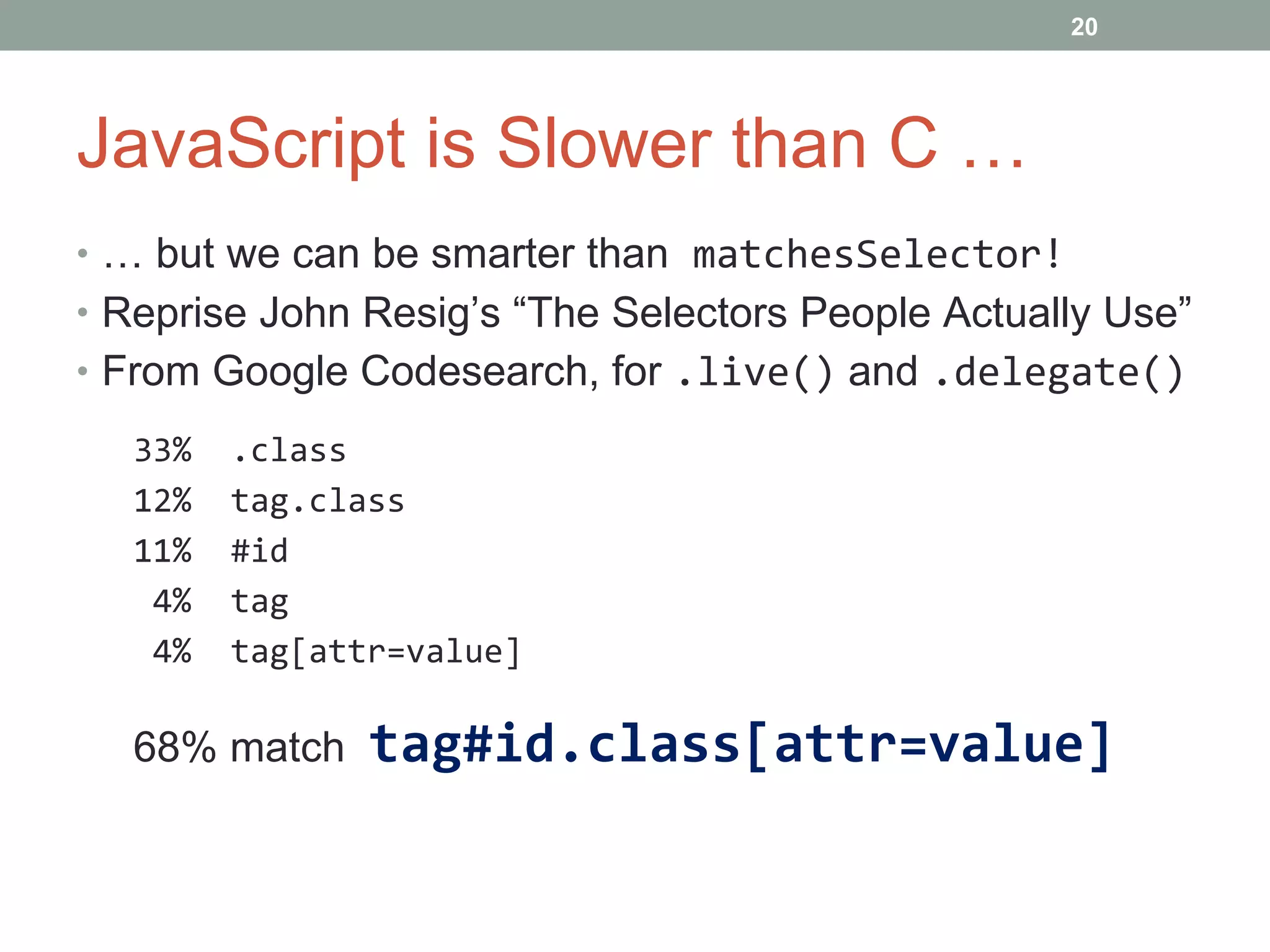 20

JavaScript is Slower than C …

• … but we can be smarter than matchesSelector!
• Reprise John Resig's "The Selectors People Actually Use"
• From Google Codesearch, for .live() and .delegate()

33% .class
12% tag.class
11% #id
4% tag
4% tag[attr=value]

68% match tag#id.class[attr=value]